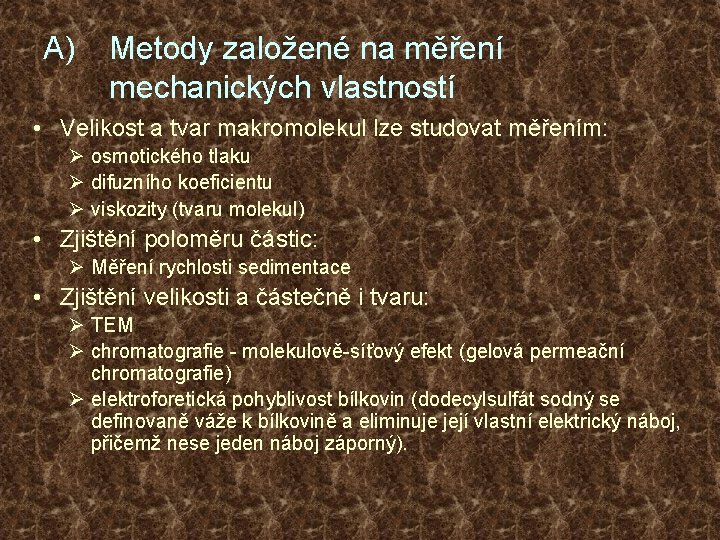 A) Metody založené na měření mechanických vlastností

• Velikost a tvar makromolekul lze studovat měřením:
  ➢ osmotického tlaku
  ➢ difuzního koeficientu
  ➢ viskozity (tvaru molekul)
• Zjištění poloměru částic:
  ➢ Měření rychlosti sedimentace
• Zjištění velikosti a částečně i tvaru:
  ➢ TEM
  ➢ chromatografie - molekulově-síťový efekt (gelová permeační chromatografie)
  ➢ elektroforetická pohyblivost bílkovin (dodecylsulfát sodný se definovaně váže k bílkovině a eliminuje její vlastní elektrický náboj, přičemž nese jeden náboj záporný).